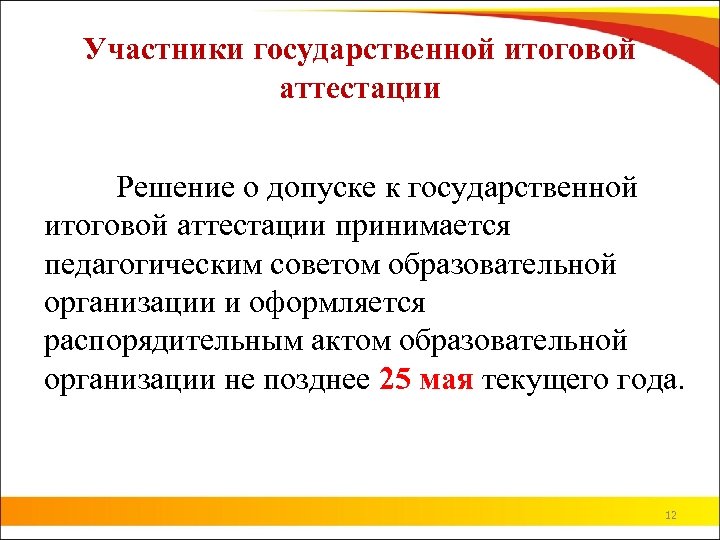 Участники государственной итоговой аттестации

Решение о допуске к государственной итоговой аттестации принимается педагогическим советом образовательной организации и оформляется распорядительным актом образовательной организации не позднее 25 мая текущего года.

12